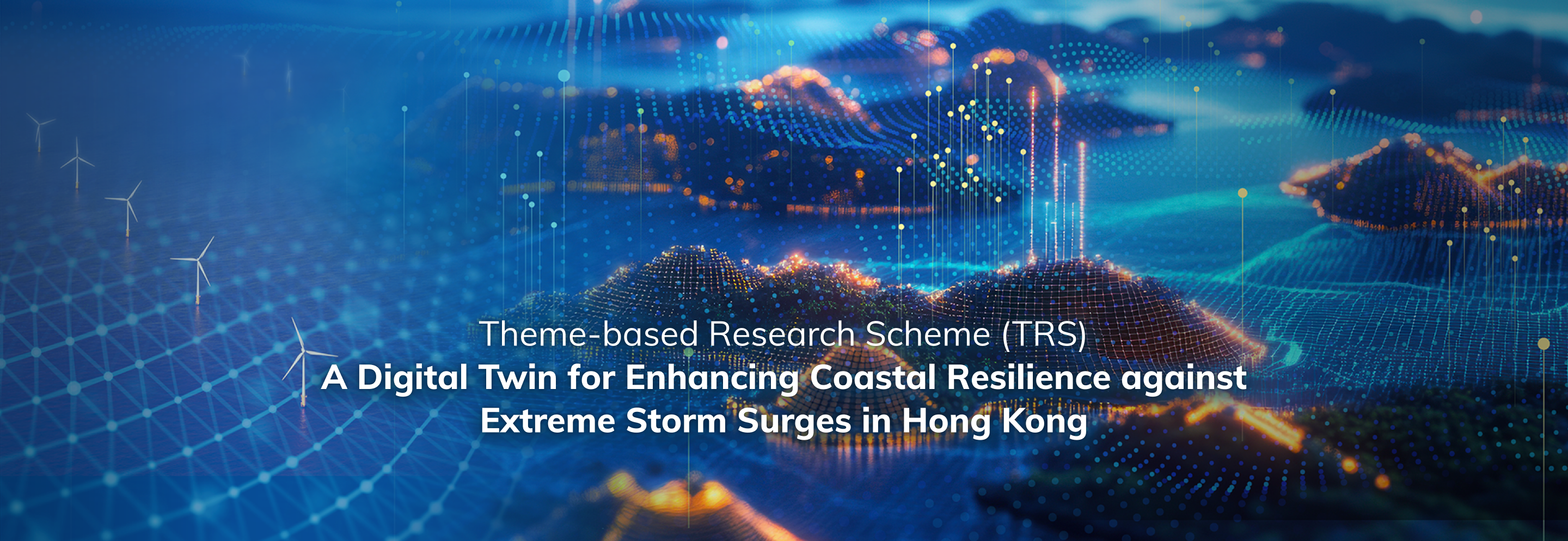 Theme-based Research Scheme (TRS)
A Digital Twin for Enhancing Coastal Resilience against Extreme Storm Surges in Hong Kong